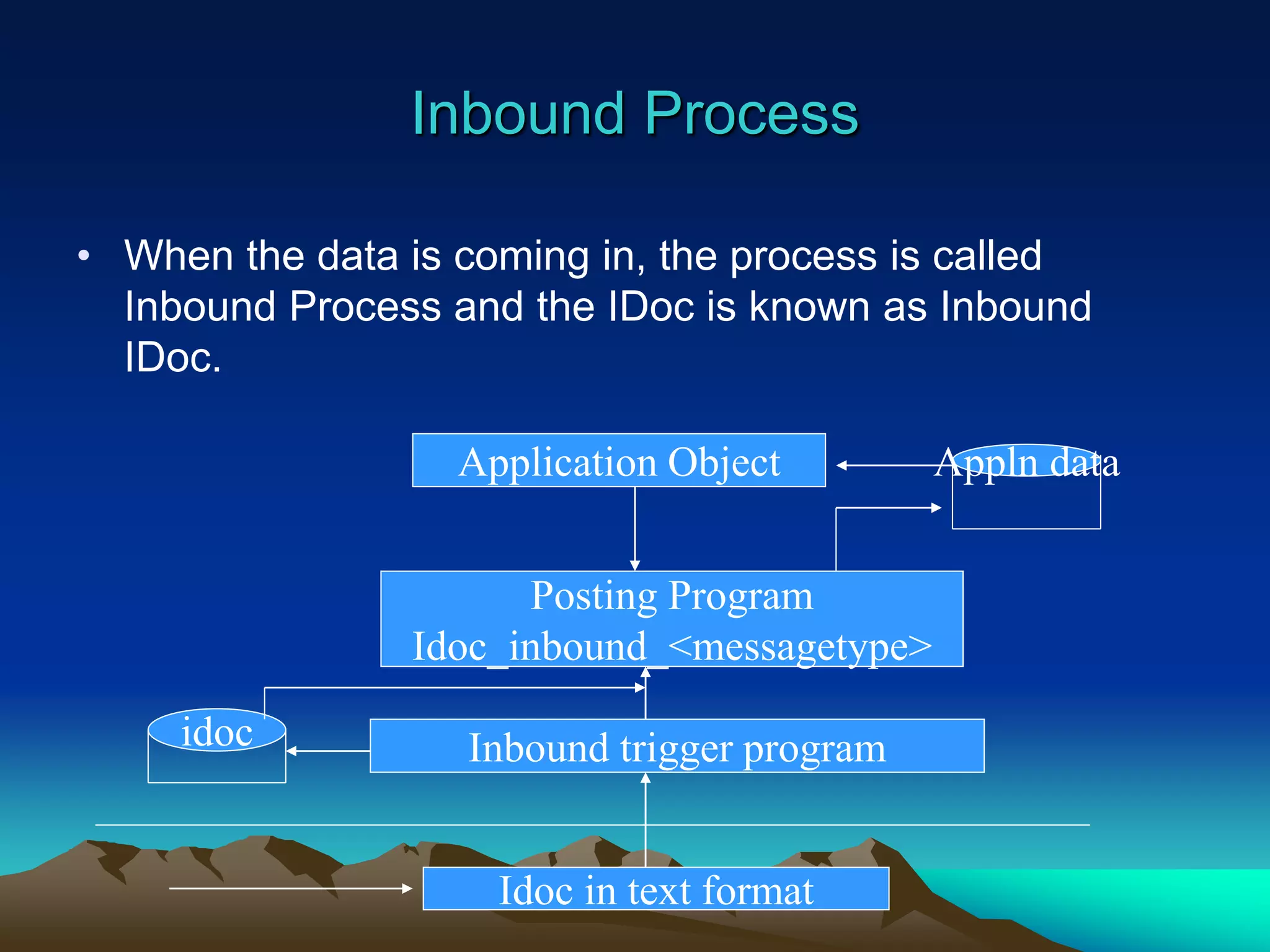 Inbound Process

• When the data is coming in, the process is called Inbound Process and the IDoc is known as Inbound IDoc.

Application Object

Appln data

Posting Program
Idoc_inbound_<messagetype>

idoc

Inbound trigger program

Idoc in text format